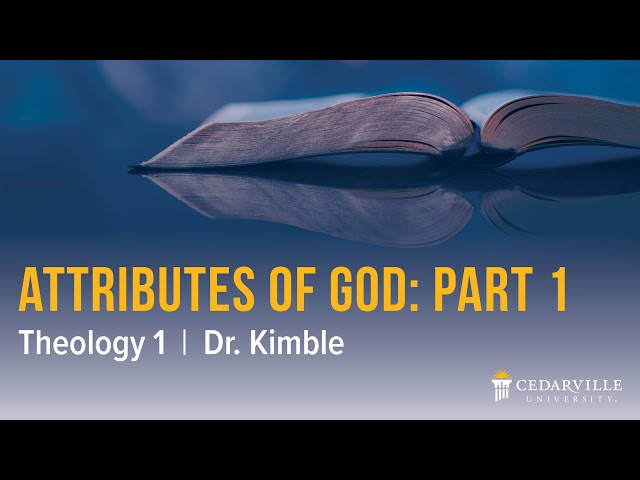 ATTRIBUTES OF GOD: PART 1

Theology 1 | Dr. Kimble

CEDARVILLE
UNIVERSITY.